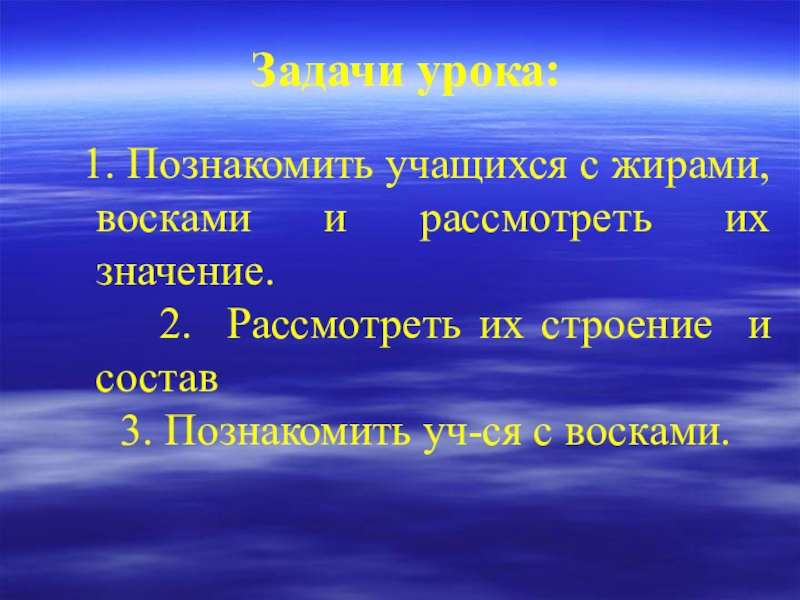 Задачи урока:

1. Познакомить учащихся с жирами, восками и рассмотреть их значение.

2. Рассмотреть их строение и состав

3. Познакомить уч-ся с восками.